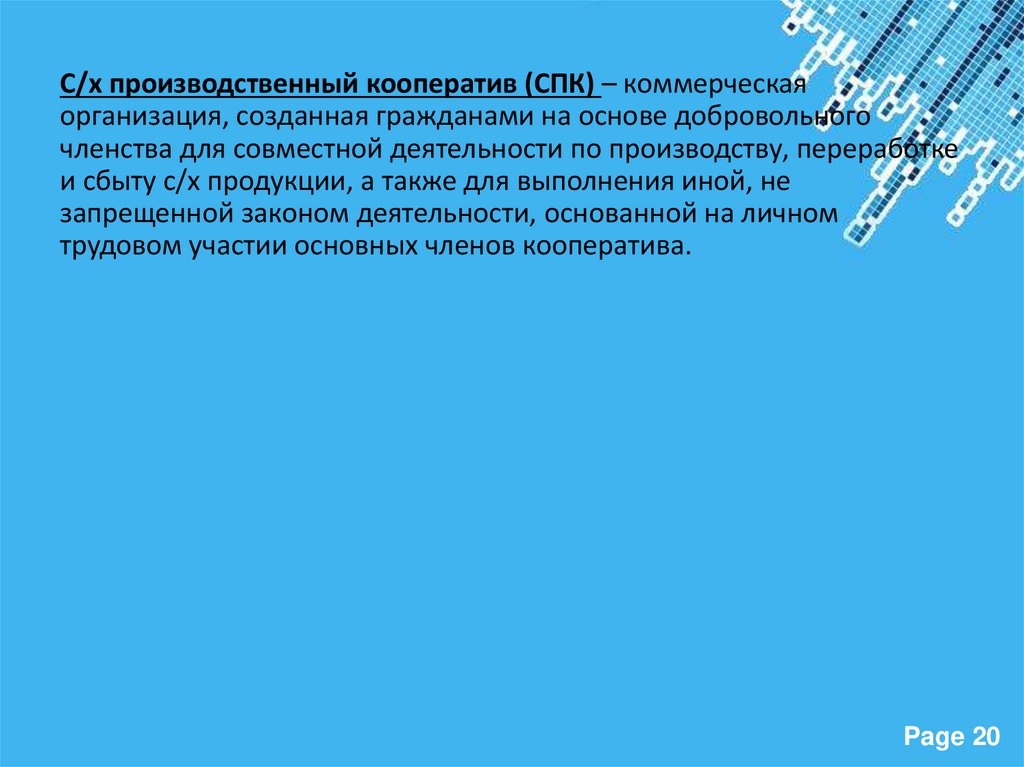 С/х производственный кооператив (СПК) – коммерческая организация, созданная гражданами на основе добровольного членства для совместной деятельности по производству, переработке и сбыту с/х продукции, а также для выполнения иной, не запрещенной законом деятельности, основанной на личном трудовом участии основных членов кооператива.

Page 20